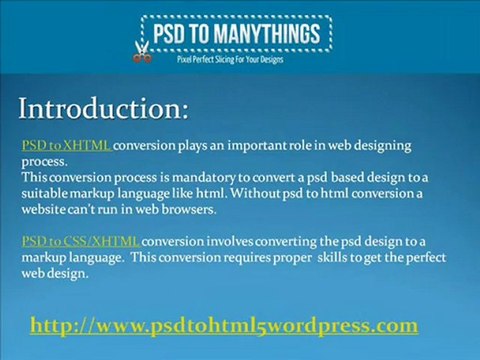 PSD TO MANYTHINGS
Pixel Perfect Slicing For Your Designs

Introduction:

PSD to XHTML conversion plays an important role in web designing process.
This conversion process is mandatory to convert a psd based design to a suitable markup language like html. Without psd to html conversion a website can't run in web browsers.

PSD to CSS/XHTML conversion involves converting the psd design to a markup language. This conversion requires proper skills to get the perfect web design.

http://www.psdtohtml5wordpress.com